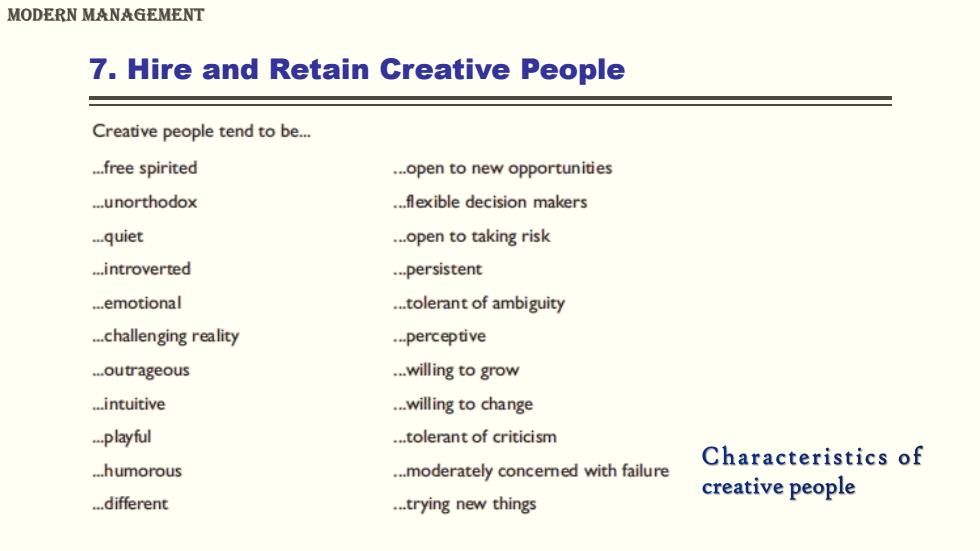 MODERN MANAGEMENT

7. Hire and Retain Creative People

Creative people tend to be...

...free spirited
...unorthodox
...quiet
...introverted
...emotional
...challenging reality
...outrageous
...intuitive
...playful
...humorous
...different

...open to new opportunities
...flexible decision makers
...open to taking risk
...persistent
...tolerant of ambiguity
...perceptive
...willing to grow
...willing to change
...tolerant of criticism
...moderately concerned with failure
...trying new things

Characteristics of creative people